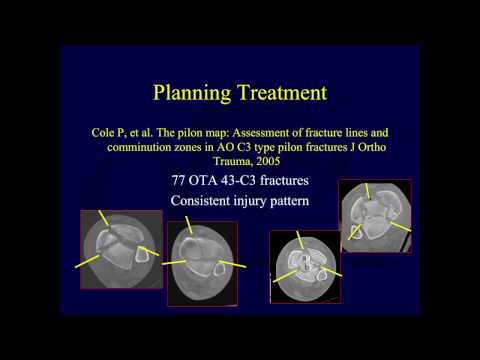 Planning Treatment

Cole P, et al. The pilon map: Assessment of fracture lines and comminution zones in AO C3 type pilon fractures J Ortho Trauma, 2005

77 OTA 43-C3 fractures

Consistent injury pattern